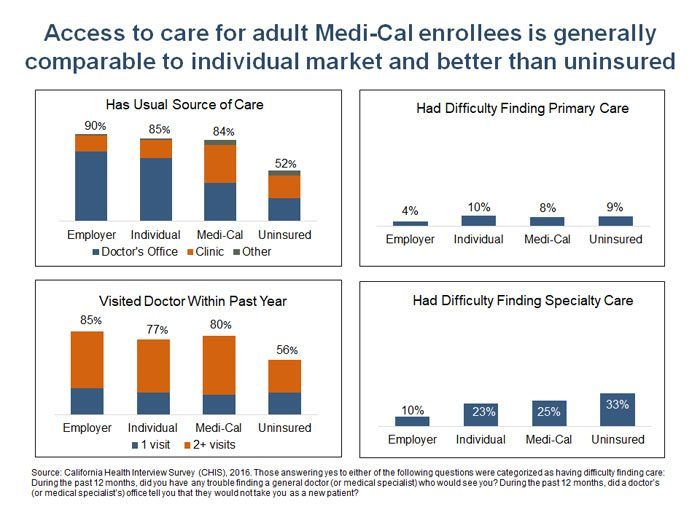 Access to care for adult Medi-Cal enrollees is generally comparable to individual market and better than uninsured

Has Usual Source of Care

90%
85%
84%
52%

Employer
Individual
Medi-Cal
Uninsured

Doctor's Office
Clinic
Other

Had Difficulty Finding Primary Care

4%
10%
8%
9%

Employer
Individual
Medi-Cal
Uninsured

Visited Doctor Within Past Year

85%
77%
80%
56%

Employer
Individual
Medi-Cal
Uninsured

1 visit
2+ visits

Had Difficulty Finding Specialty Care

10%
23%
25%
33%

Employer
Individual
Medi-Cal
Uninsured

Source: California Health Interview Survey (CHIS), 2016. Those answering yes to either of the following questions were categorized as having difficulty finding care: During the past 12 months, did you have any trouble finding a general doctor (or medical specialist) who would see you? During the past 12 months, did a doctor's (or medical specialist's) office tell you that they would not take you as a new patient?